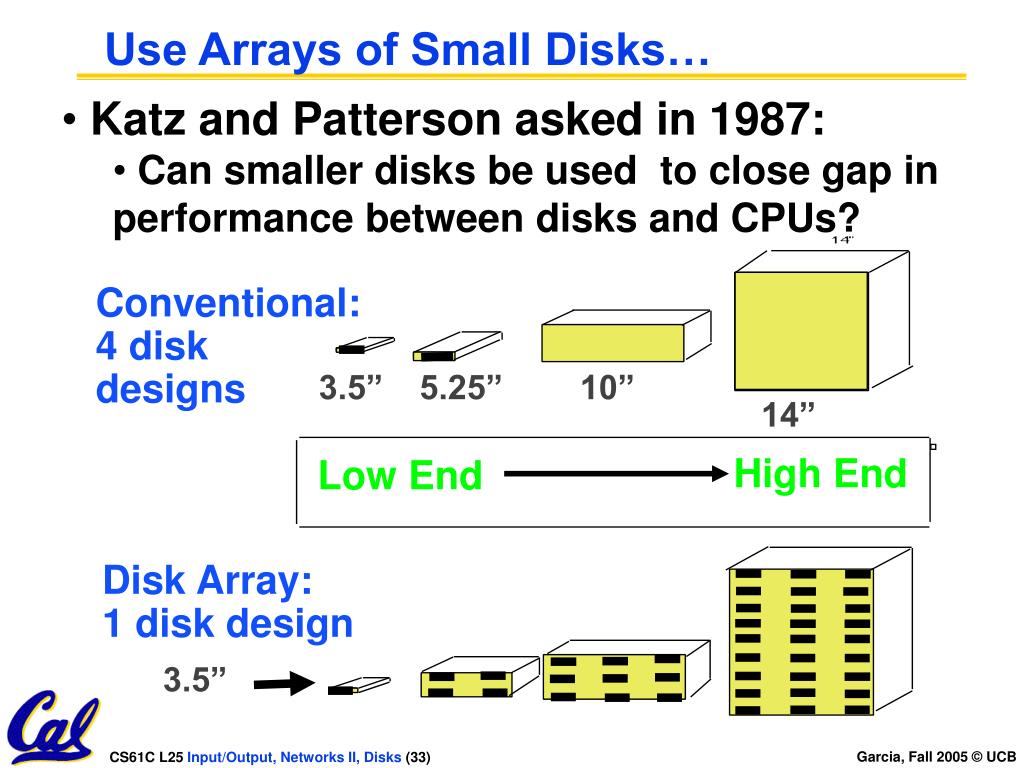 Use Arrays of Small Disks…

• Katz and Patterson asked in 1987:

• Can smaller disks be used to close gap in performance between disks and CPUs?

14"

Conventional: 4 disk designs

3.5” 5.25” 10” 14”

Low End High End

Disk Array: 1 disk design

3.5”

Cal

CS61C L25 Input/Output, Networks II, Disks (33)

Garcia, Fall 2005 © UCB